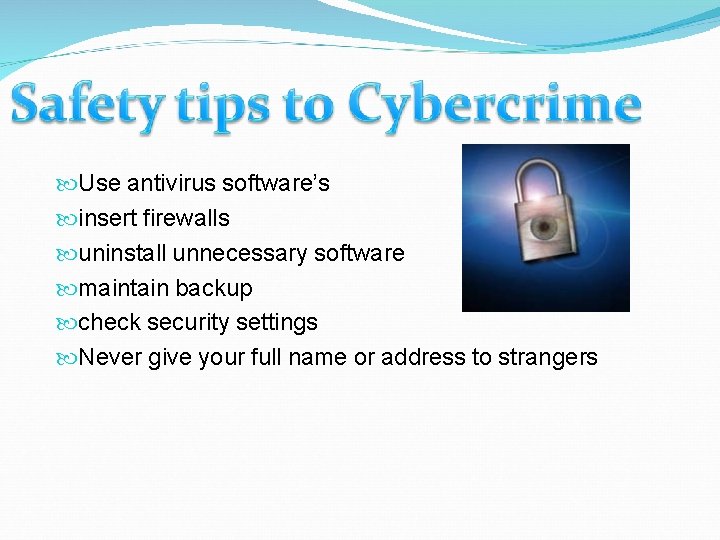 Safety tips to Cybercrime

Use antivirus software's
insert firewalls
uninstall unnecessary software
maintain backup
check security settings
Never give your full name or address to strangers